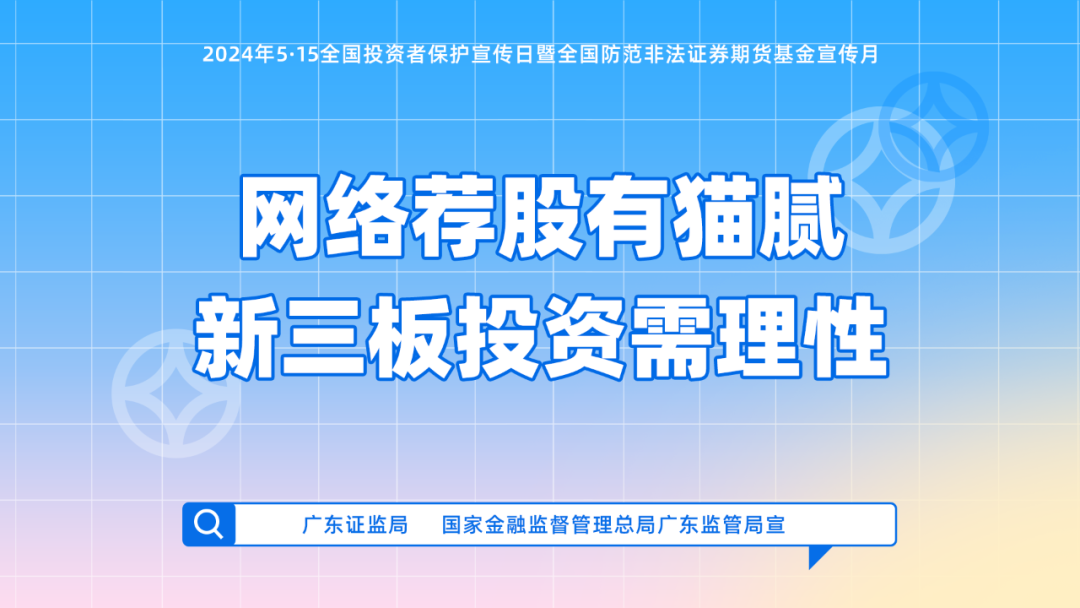 2024年5·15全国投资者保护宣传日暨全国防范非法证券期货基金宣传月

网络荐股有猫腻
新三板投资需理性

广东证监局　国家金融监督管理总局广东监管局宣